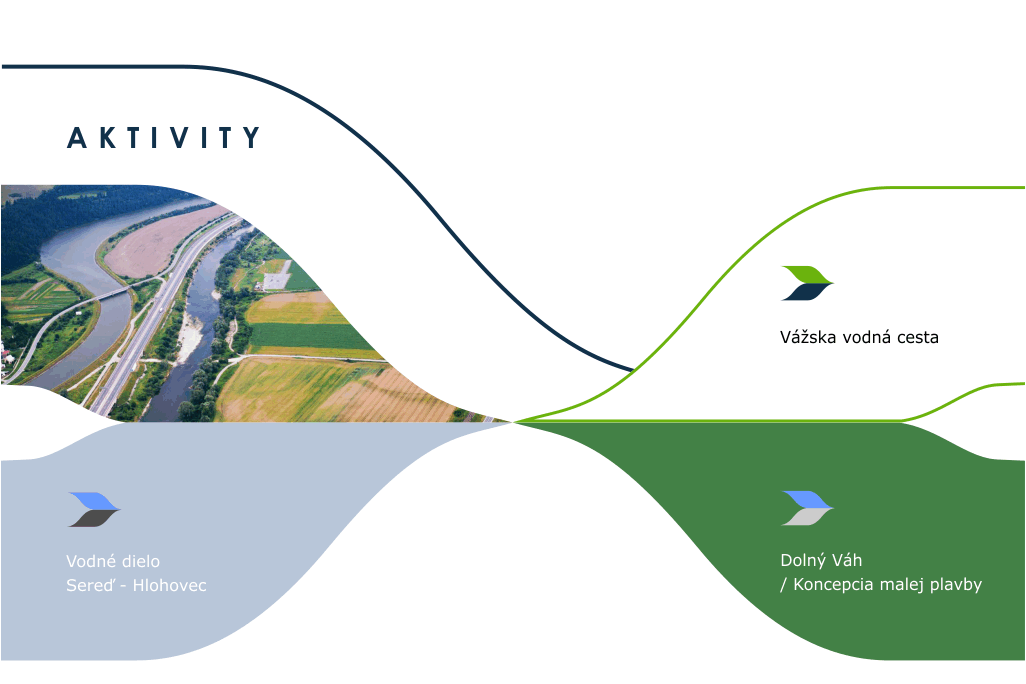 AKTIVITY

Vážska vodná cesta

Vodné dielo
Sereď - Hlohovec

Dolný Váh
/ Koncepcia malej plavby